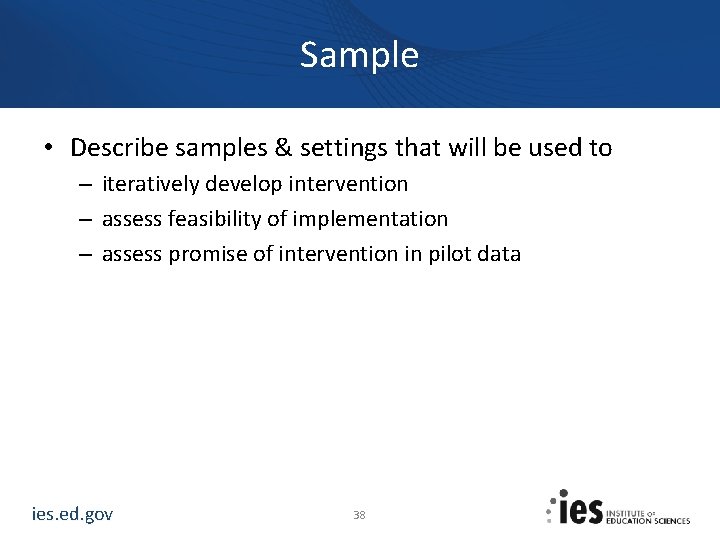 Sample

• Describe samples & settings that will be used to
– iteratively develop intervention
– assess feasibility of implementation
– assess promise of intervention in pilot data

ies.ed.gov

38

ies INSTITUTE OF EDUCATION SCIENCES